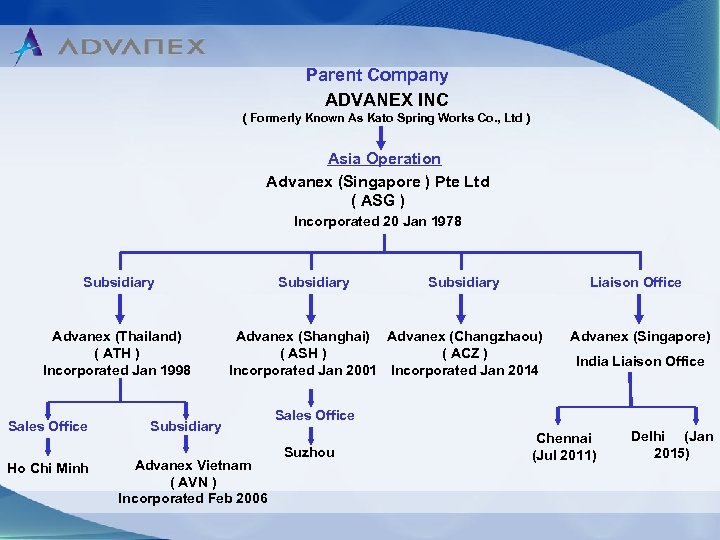 ADVANEX

Parent Company
ADVANEX INC
( Formerly Known As Kato Spring Works Co., Ltd )

Asia Operation
Advanex (Singapore ) Pte Ltd
( ASG )
Incorporated 20 Jan 1978

Subsidiary
Advanex (Thailand)
( ATH )
Incorporated Jan 1998

Sales Office
Ho Chi Minh

Subsidiary
Advanex Vietnam
( AVN )
Incorporated Feb 2006

Subsidiary
Advanex (Shanghai)
( ASH )
Incorporated Jan 2001

Sales Office
Suzhou

Subsidiary
Advanex (Changzhaou)
( ACZ )
Incorporated Jan 2014

Liaison Office
Advanex (Singapore)
India Liaison Office

Chennai
(Jul 2011)

Delhi (Jan 2015)